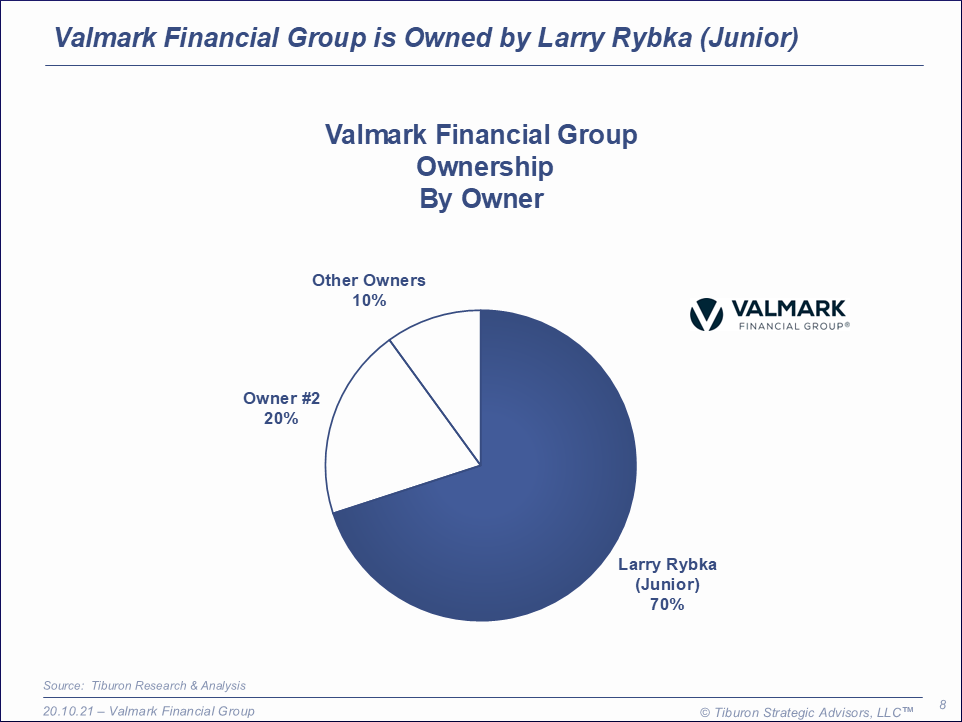 Valmark Financial Group is Owned by Larry Rybka (Junior)

Valmark Financial Group
Ownership
By Owner

Other Owners
10%

Owner #2
20%

Larry Rybka
(Junior)
70%

VALMARK
FINANCIAL GROUP®

Source: Tiburon Research & Analysis

20.10.21 – Valmark Financial Group

© Tiburon Strategic Advisors, LLC™

8